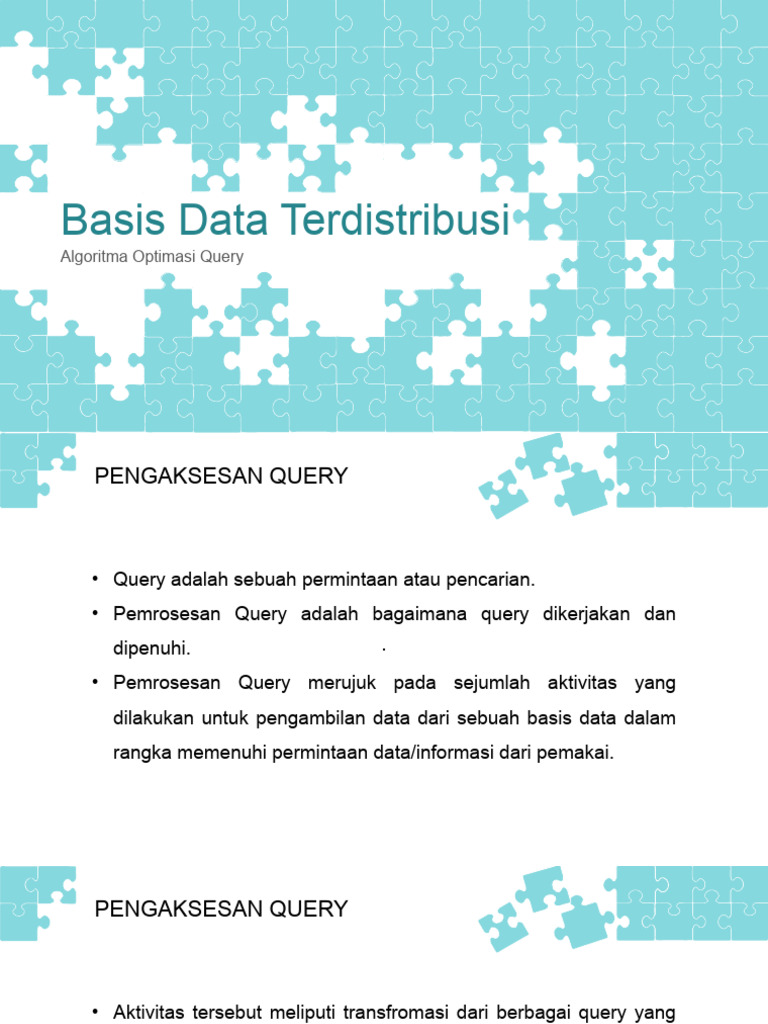 Basis Data Terdistribusi

Algoritma Optimasi Query

PENGAKSESAN QUERY

• Query adalah sebuah permintaan atau pencarian.

• Pemrosesan Query adalah bagaimana query dikerjakan dan dipenuhi.

• Pemrosesan Query merujuk pada sejumlah aktivitas yang dilakukan untuk pengambilan data dari sebuah basis data dalam rangka memenuhi permintaan data/informasi dari pemakai.

PENGAKSESAN QUERY

• Aktivitas tersebut meliputi transfromasi dari berbagai query yang